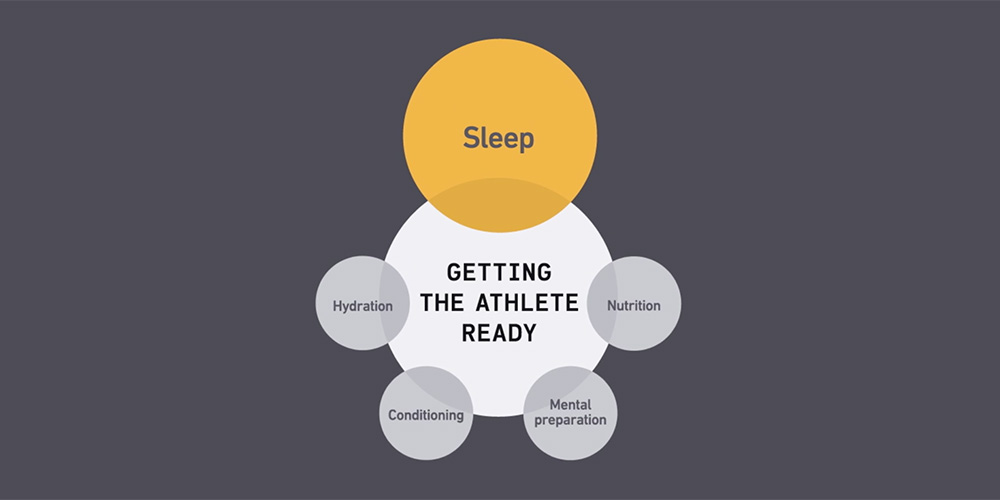 Sleep

GETTING THE ATHLETE READY

Hydration

Nutrition

Conditioning

Mental preparation